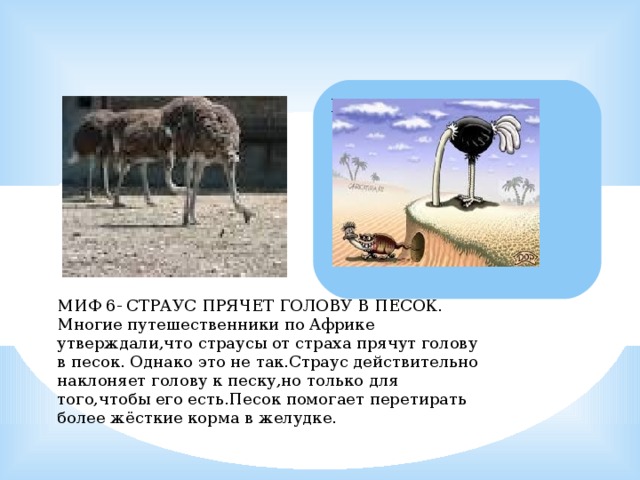 МИФ 6- СТРАУС ПРЯЧЕТ ГОЛОВУ В ПЕСОК.
Многие путешественники по Африке утверждали,что страусы от страха прячут голову в песок. Однако это не так.Страус действительно наклоняет голову к песку,но только для того,чтобы его есть.Песок помогает перетирать более жёсткие корма в желудке.